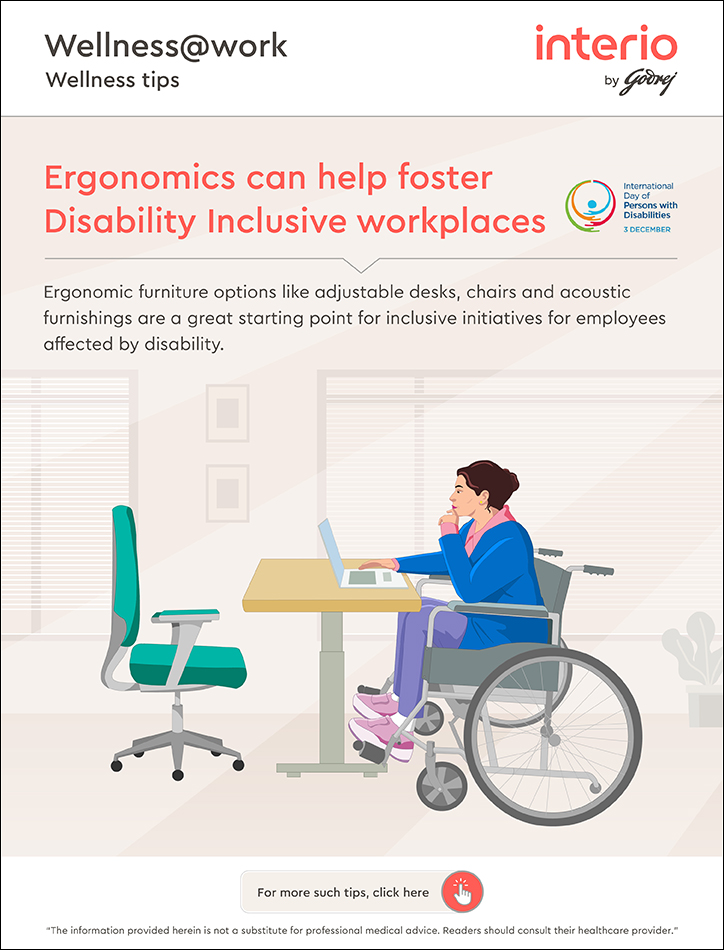 Wellness@work
Wellness tips

interio
by Godrej

Ergonomics can help foster Disability Inclusive workplaces

International Day of Persons with Disabilities
3 DECEMBER

Ergonomic furniture options like adjustable desks, chairs and acoustic furnishings are a great starting point for inclusive initiatives for employees affected by disability.

For more such tips, click here

"The information provided herein is not a substitute for professional medical advice. Readers should consult their healthcare provider."